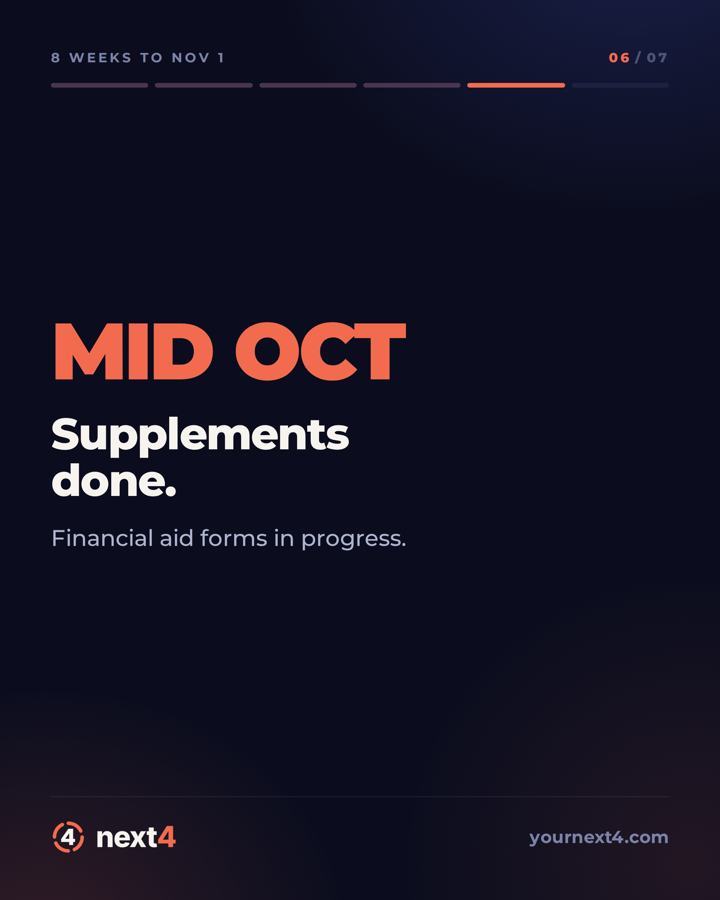 8 WEEKS TO NOV 1

06 / 07

MID OCT

Supplements done.

Financial aid forms in progress.

4 next4

yournext4.com